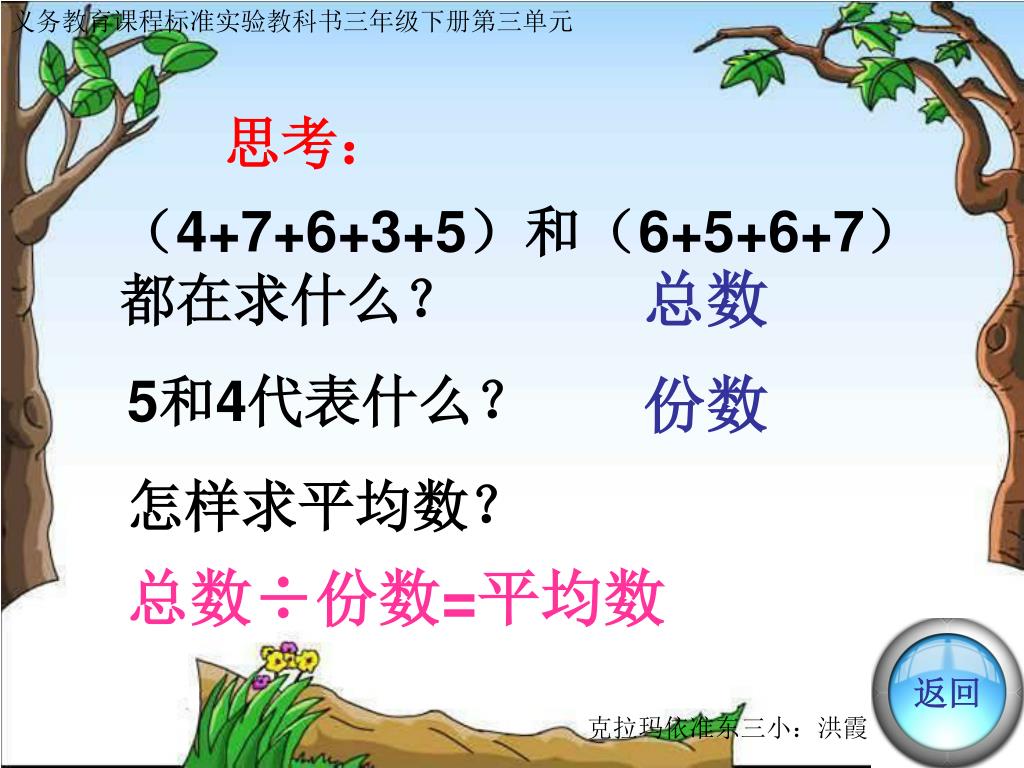 义务教育课程标准实验教科书三年级下册第三单元

思考：

（4+7+6+3+5）和（6+5+6+7）都在求什么？

总数

5和4代表什么？

份数

怎样求平均数？

总数÷份数=平均数

返回

克拉玛依准东三小：洪霞